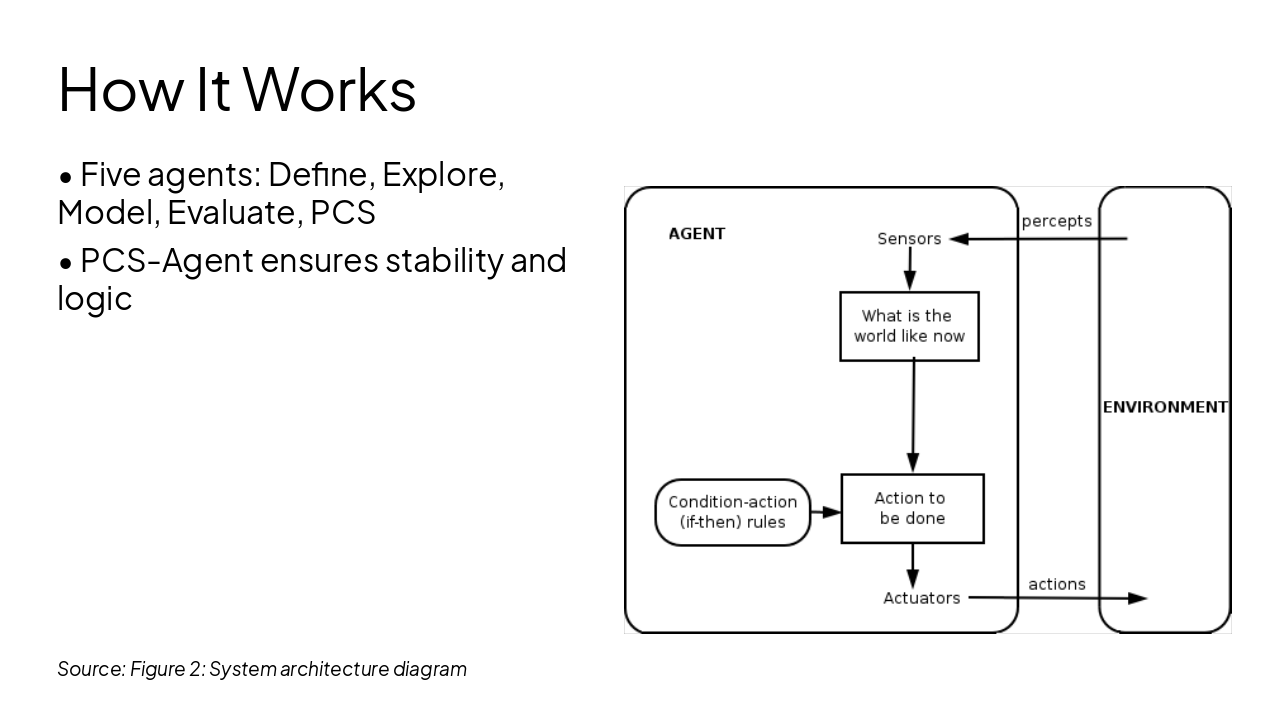 How It Works

• Five agents: Define, Explore, Model, Evaluate, PCS

• PCS-Agent ensures stability and logic

AGENT

Sensors

percepts

What is the world like now

ENVIRONMENT

Condition-action (if-then) rules

Action to be done

Actuators

actions

Source: Figure 2: System architecture diagram